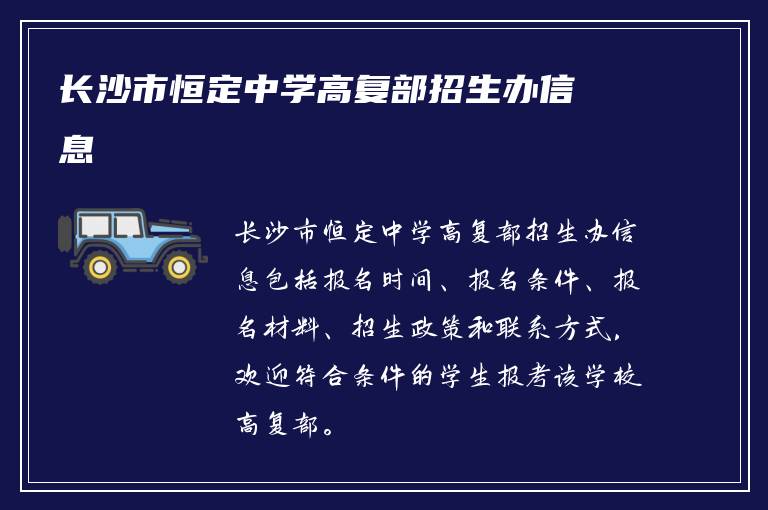 长沙市恒定中学高复部招生办信息

长沙市恒定中学高复部招生办信息包括报名时间、报名条件、报名材料、招生政策和联系方式，欢迎符合条件的学生报考该学校高复部。